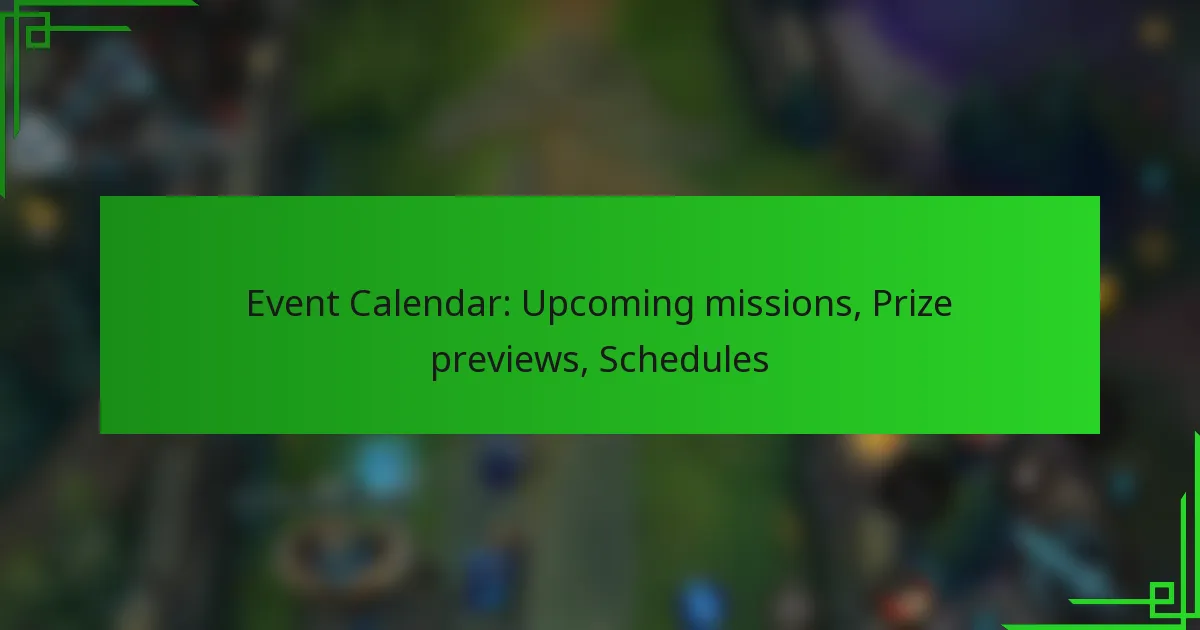 Event Calendar: Upcoming missions, Prize previews, Schedules